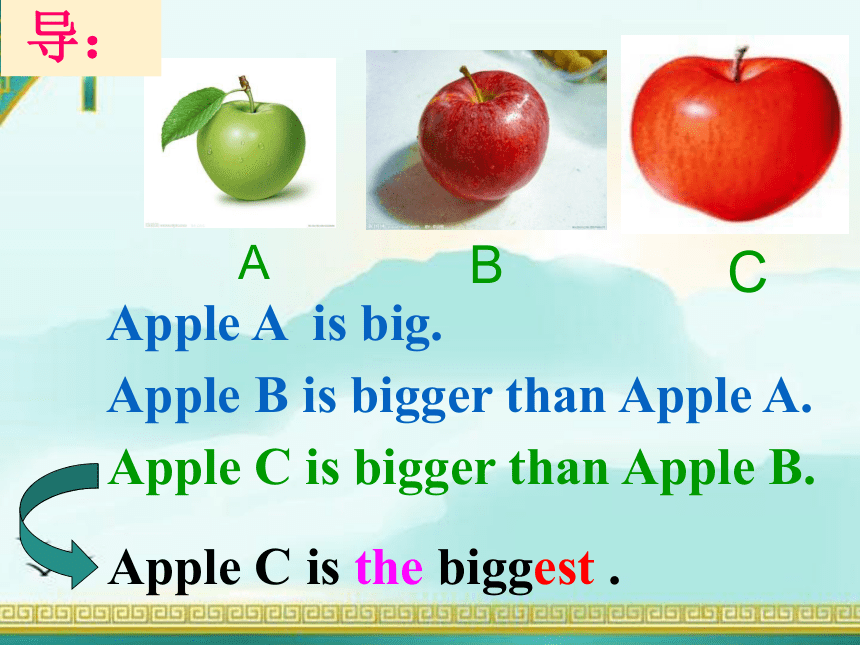 导：

A

B

C

Apple A is big.

Apple B is bigger than Apple A.

Apple C is bigger than Apple B.

Apple C is the biggest .